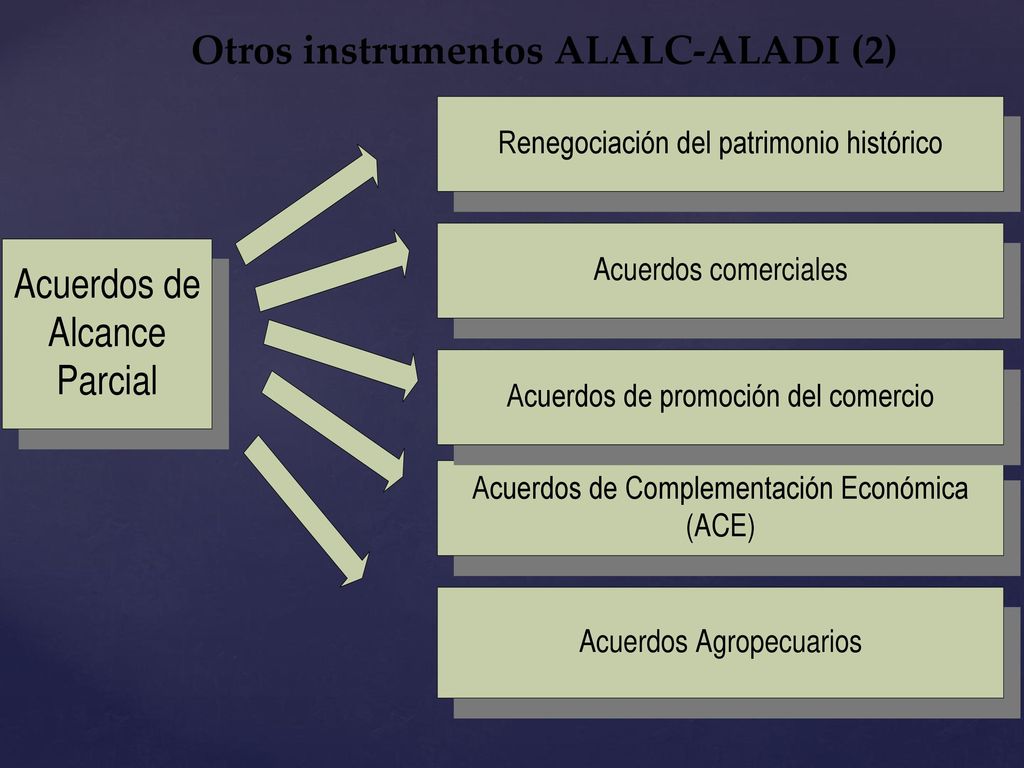 Otros instrumentos ALALC-ALADI (2)

Acuerdos de Alcance Parcial

Renegociación del patrimonio histórico

Acuerdos comerciales

Acuerdos de promoción del comercio

Acuerdos de Complementación Económica (ACE)

Acuerdos Agropecuarios